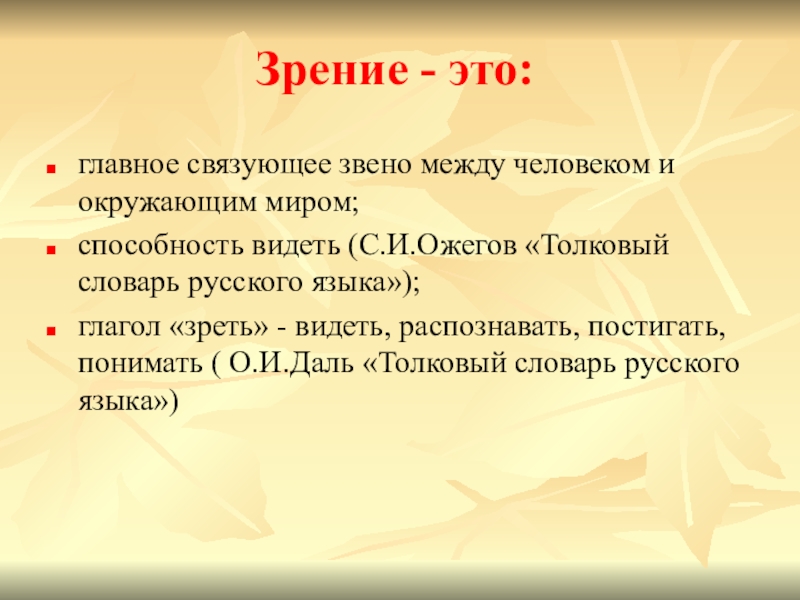 Зрение - это:

- главное связующее звено между человеком и окружающим миром;
- способность видеть (С.И.Ожегов «Толковый словарь русского языка»);
- глагол «зреть» - видеть, распознавать, постигать, понимать ( О.И.Даль «Толковый словарь русского языка»)